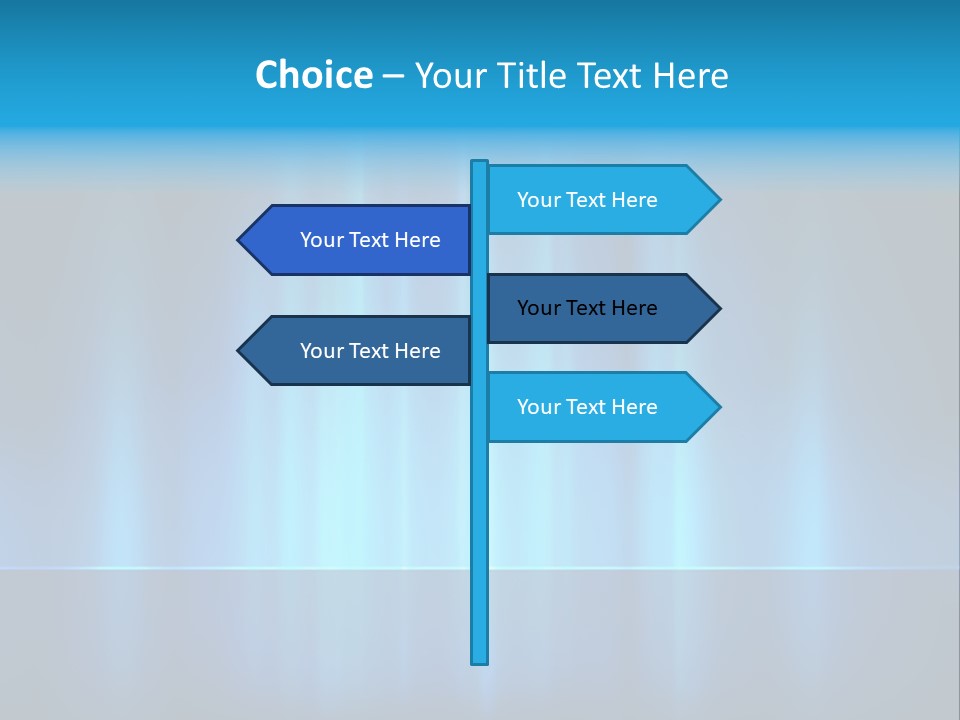 Choice – Your Title Text Here

Your Text Here

Your Text Here

Your Text Here

Your Text Here

Your Text Here